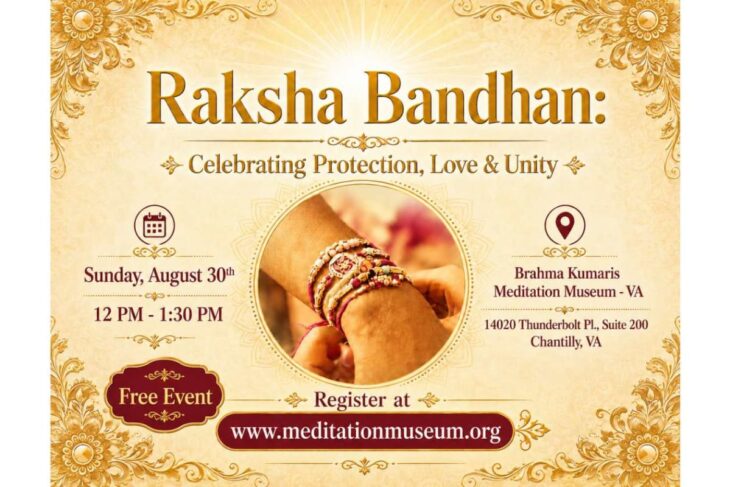 Raksha Bandhan:

Celebrating Protection, Love & Unity

Sunday, August 30th

12 PM - 1:30 PM

Brahma Kumaris
Meditation Museum - VA

14020 Thunderbolt Pl., Suite 200
Chantilly, VA

Free Event

Register at

www.meditationmuseum.org